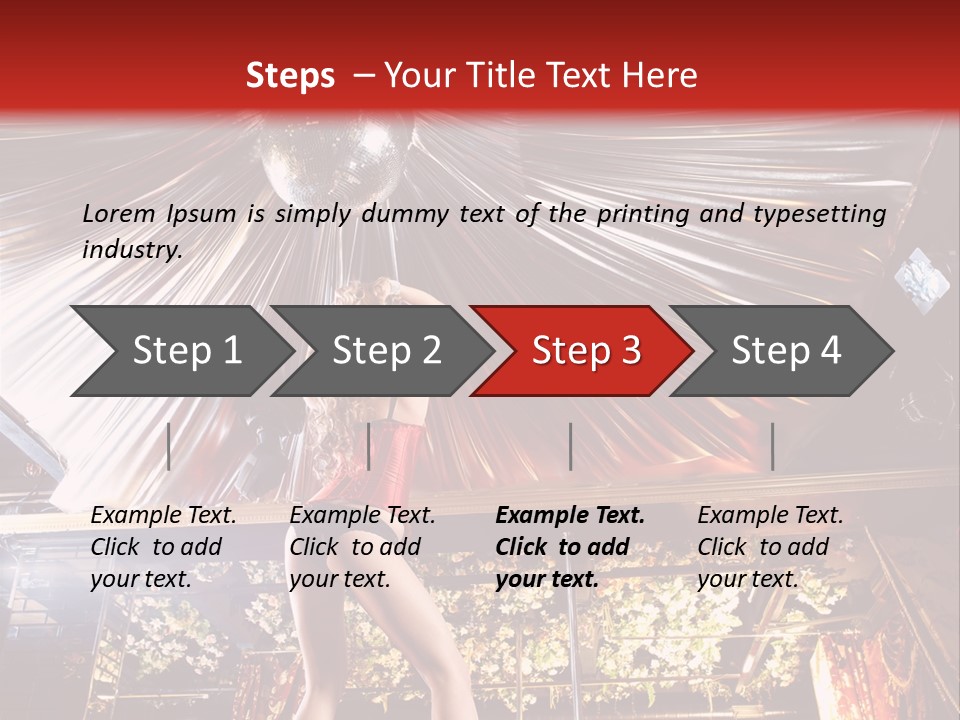 Steps – Your Title Text Here

Lorem Ipsum is simply dummy text of the printing and typesetting industry.

Step 1

Step 2

Step 3

Step 4

Example Text. Click to add your text.

Example Text. Click to add your text.

Example Text. Click to add your text.

Example Text. Click to add your text.